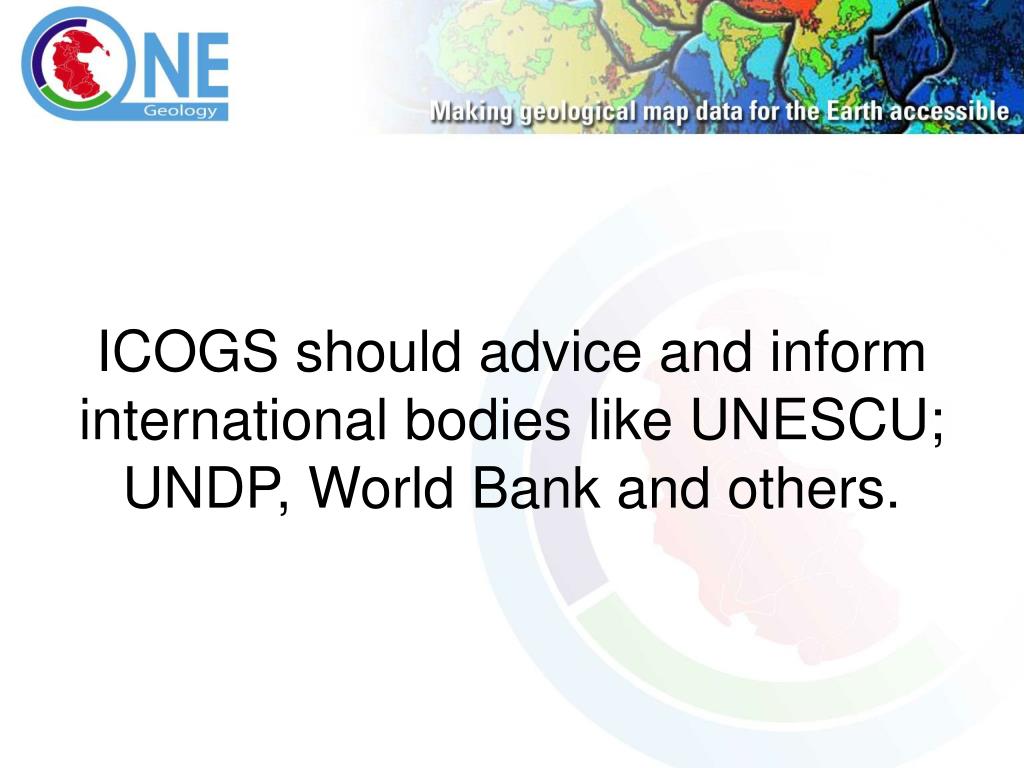 ONE
Geology

Making geological map data for the Earth accessible

ICOGS should advice and inform international bodies like UNESCU; UNDP, World Bank and others.